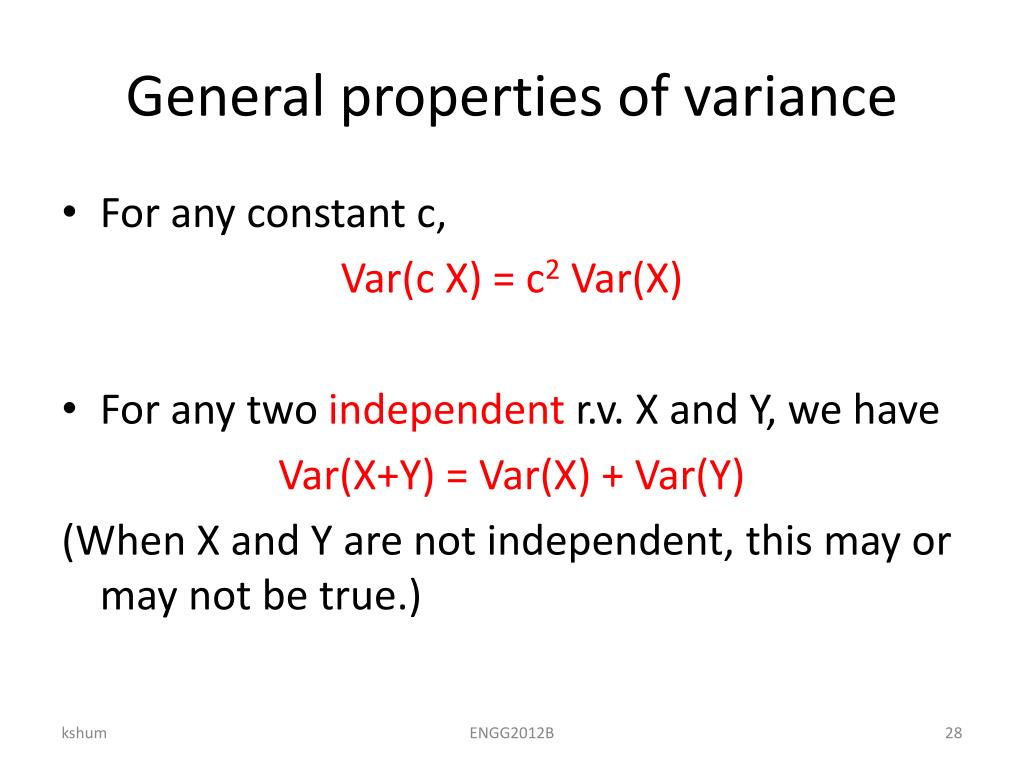 General properties of variance

• For any constant c,

$Var(c X) = c^2 Var(X)$

• For any two independent r.v. X and Y, we have

$Var(X+Y) = Var(X) + Var(Y)$

(When X and Y are not independent, this may or may not be true.)

kshum

ENGG2012B

28